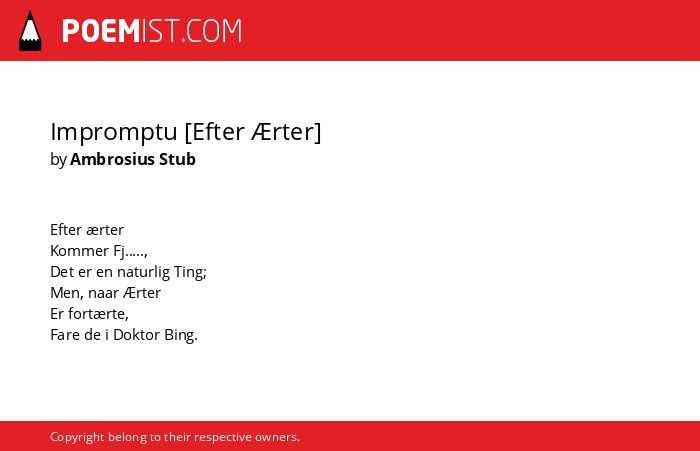 POEMIST.COM

Impromptu [Efter Ærter]
by Ambrosius Stub

Efter ærter
Kommer Fj.....,
Det er en naturlig Ting;
Men, naar Ærter
Er fortærte,
Fare de i Doktor Bing.

Copyright belong to their respective owners.